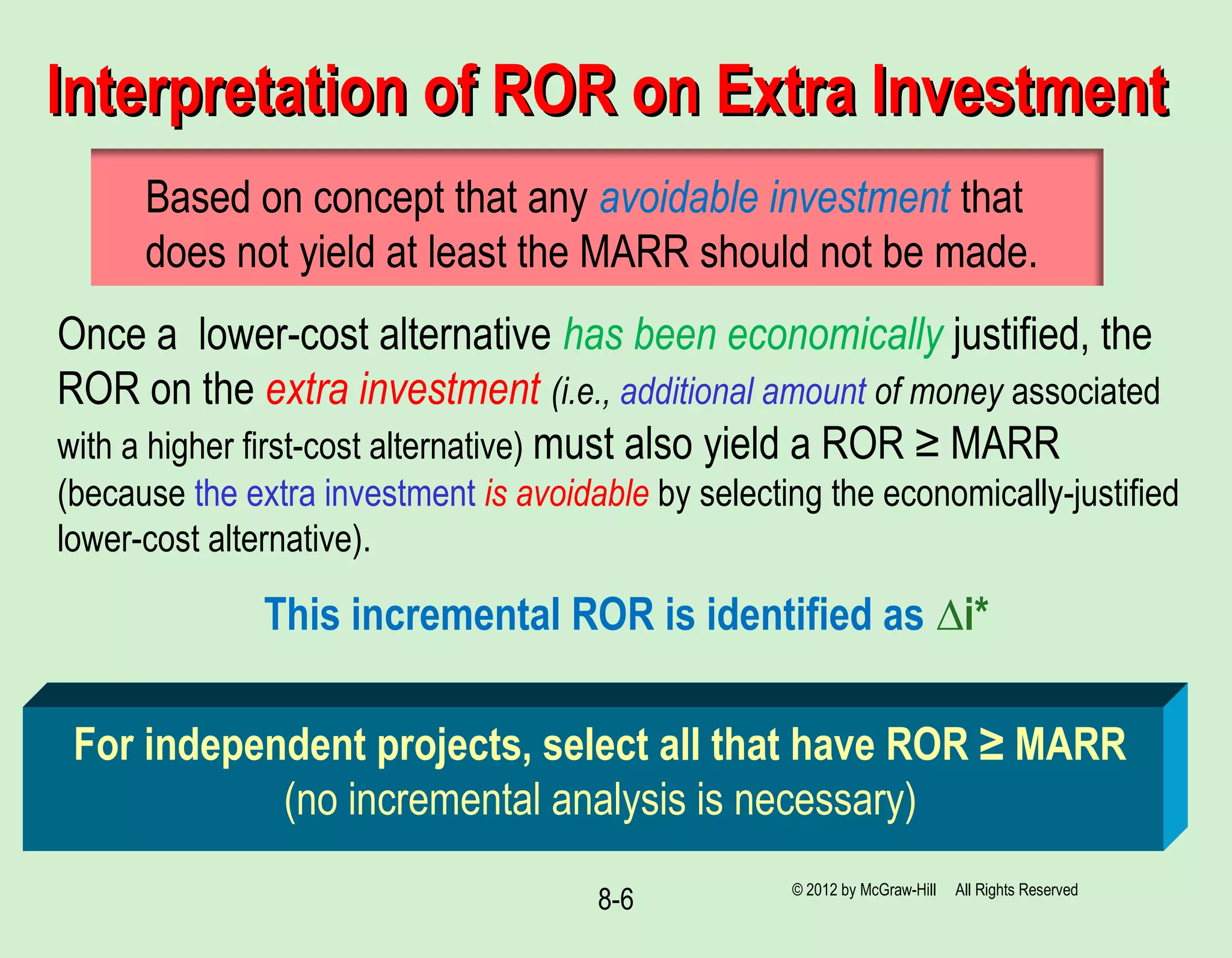 Interpretation of ROR on Extra Investment

Based on concept that any avoidable investment that does not yield at least the MARR should not be made.

Once a lower-cost alternative has been economically justified, the ROR on the extra investment (i.e., additional amount of money associated with a higher first-cost alternative) must also yield a ROR ≥ MARR (because the extra investment is avoidable by selecting the economically-justified lower-cost alternative).

This incremental ROR is identified as $\Delta i^*$

For independent projects, select all that have ROR ≥ MARR
(no incremental analysis is necessary)

8-6

© 2012 by McGraw-Hill All Rights Reserved